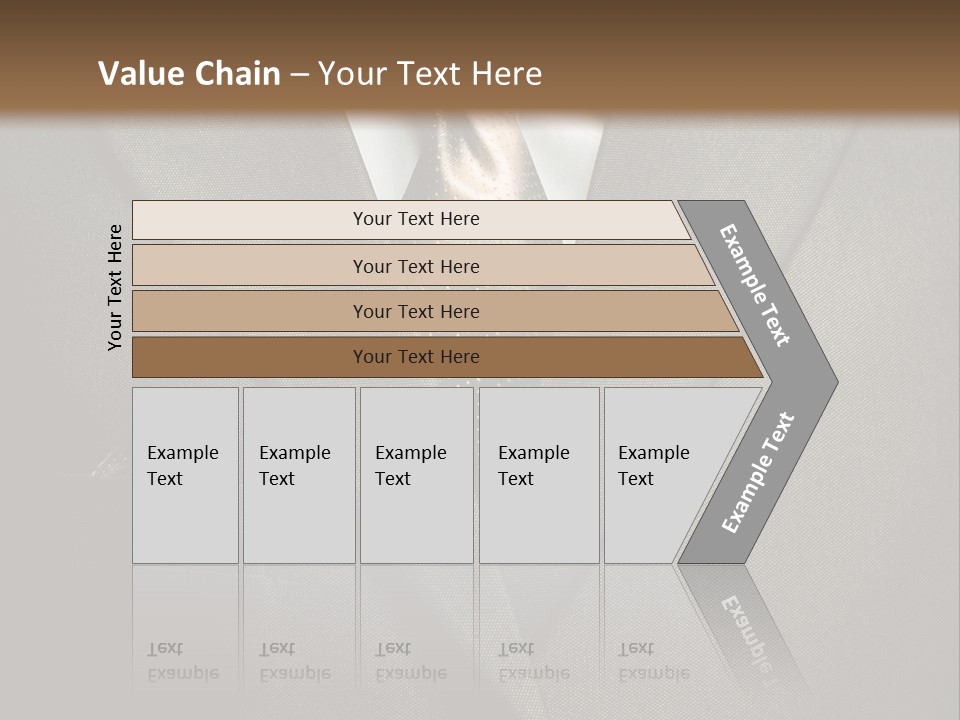 Value Chain – Your Text Here

Your Text Here

Your Text Here

Your Text Here

Your Text Here

Your Text Here

Example Text

Example Text

Example Text

Example Text

Example Text

Example Text

Example Text